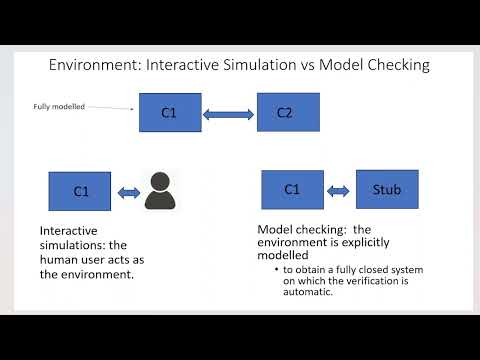 Environment: Interactive Simulation vs Model Checking

Fully modelled

C1

C2

C1

C1

Stub

Interactive simulations: the human user acts as the environment.

Model checking: the environment is explicitly modelled

• to obtain a fully closed system on which the verification is automatic.